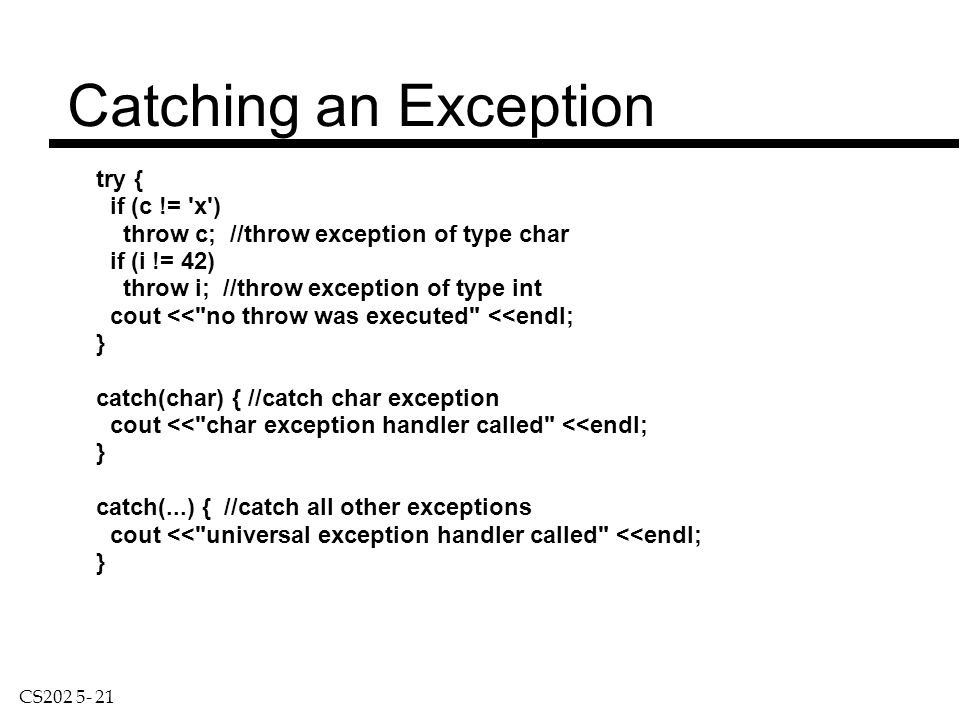 Catching an Exception

try {
  if (c != 'x')
    throw c;  //throw exception of type char
  if (i != 42)
    throw i;  //throw exception of type int
  cout <<"no throw was executed" <<endl;
}

catch(char) { //catch char exception
  cout <<"char exception handler called" <<endl;
}

catch(...) {  //catch all other exceptions
  cout <<"universal exception handler called" <<endl;
}

CS202 5- 21